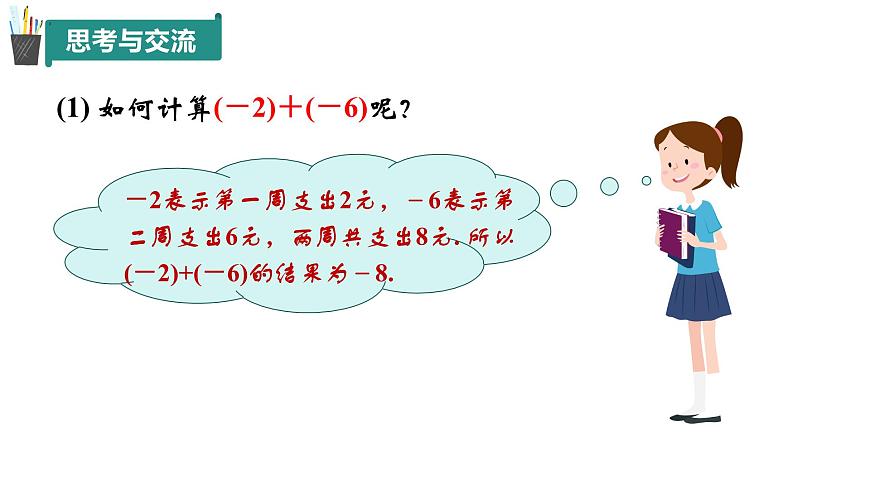 思考与交流

(1) 如何计算$(-2)+(-6)$呢？

$-2$表示第一周支出2元，$-6$表示第二周支出6元，两周共支出8元. 所以$(-2)+(-6)$的结果为$-8$.